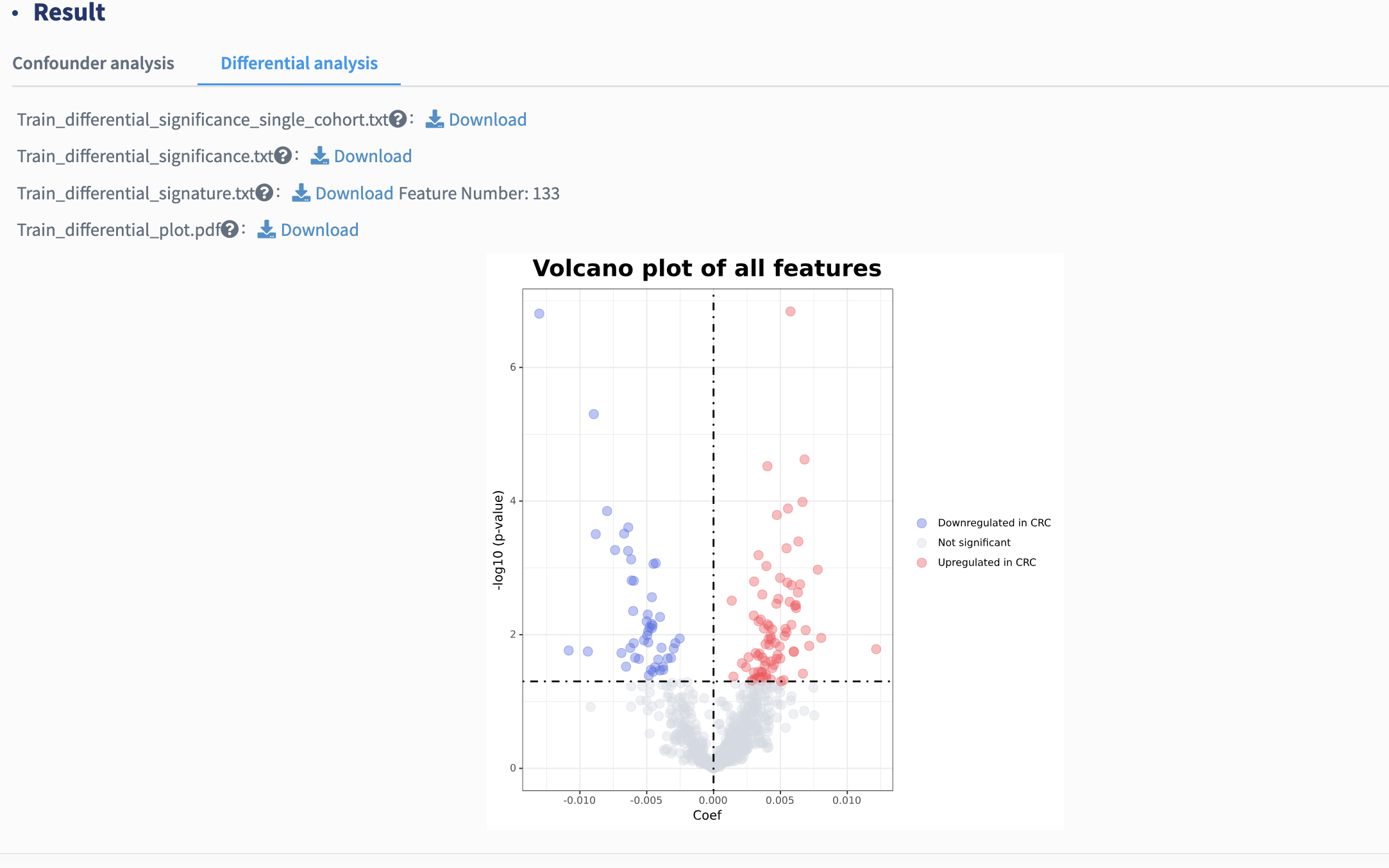 • Result

Confounder analysis Differential analysis

Train_differential_significance_single_cohort.txt: Download

Train_differential_significance.txt: Download

Train_differential_signature.txt: Download Feature Number: 133

Train_differential_plot.pdf: Download

Volcano plot of all features

-log10 (p-value)

6

4

2

0

-0.010 -0.005 0.000 0.005 0.010

Coef

Downregulated in CRC
Not significant
Upregulated in CRC